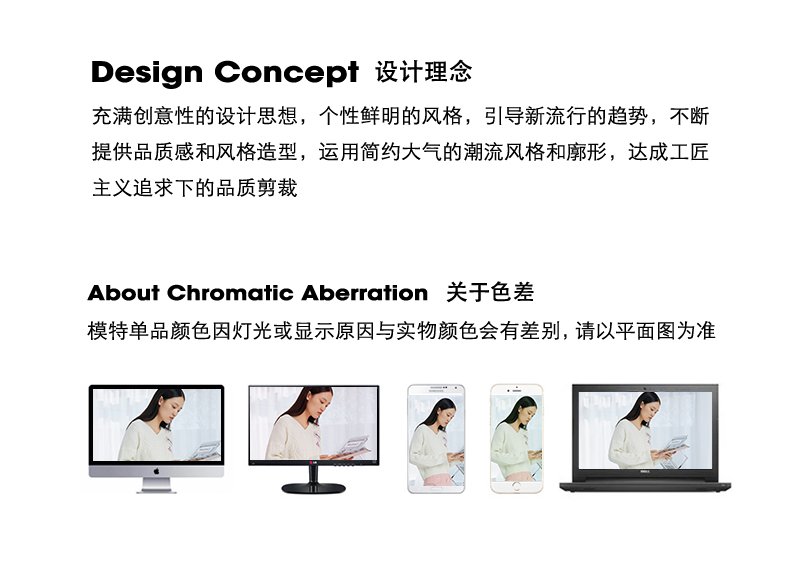 Design Concept 设计理念

充满创意性的设计思想，个性鲜明的风格，引导新流行的趋势，不断提供品质感和风格造型，运用简约大气的潮流风格和廓形，达成工匠主义追求下的品质剪裁

About Chromatic Aberration 关于色差

模特单品颜色因灯光或显示原因与实物颜色会有差别，请以平面图为准